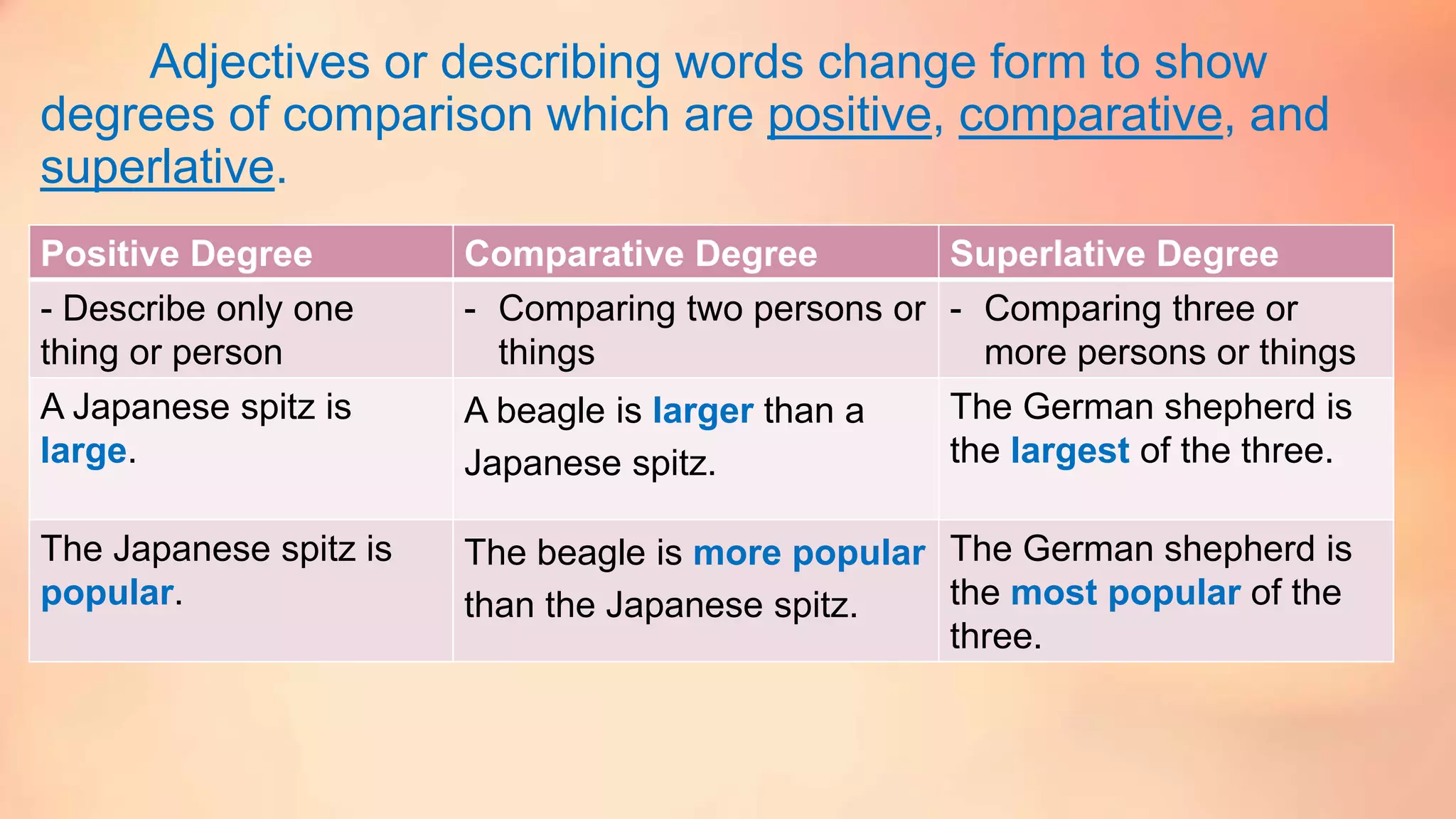 Adjectives or describing words change form to show degrees of comparison which are positive, comparative, and superlative.

| Positive Degree | Comparative Degree | Superlative Degree |
|---|---|---|
| - Describe only one thing or person | - Comparing two persons or things | - Comparing three or more persons or things |
| A Japanese spitz is large. | A beagle is larger than a Japanese spitz. | The German shepherd is the largest of the three. |
| The Japanese spitz is popular. | The beagle is more popular than the Japanese spitz. | The German shepherd is the most popular of the three. |